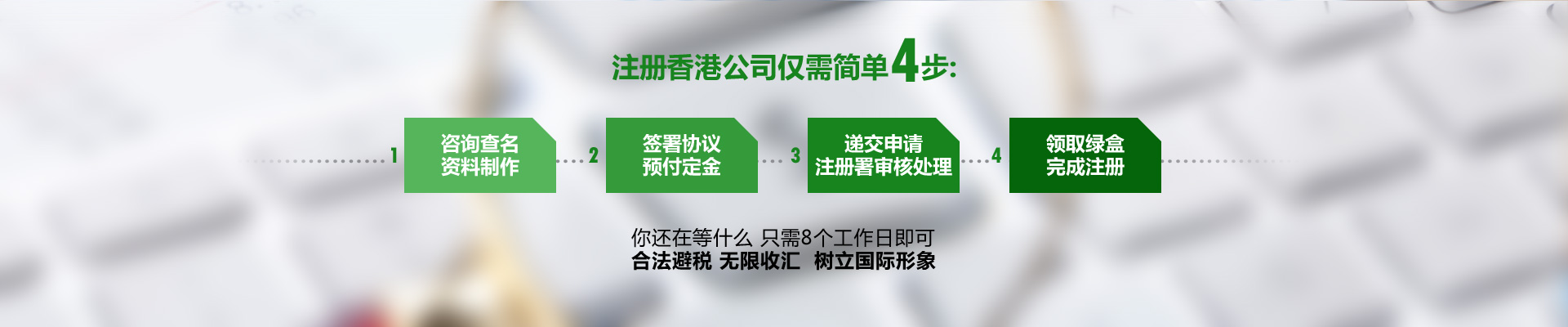 注册香港公司仅需简单4步:

1 咨询查名 资料制作

2 签署协议 预付定金

3 递交申请 注册署审核处理

4 领取绿盒 完成注册

你还在等什么 只需8个工作日即可
合法避税 无限收汇 树立国际形象